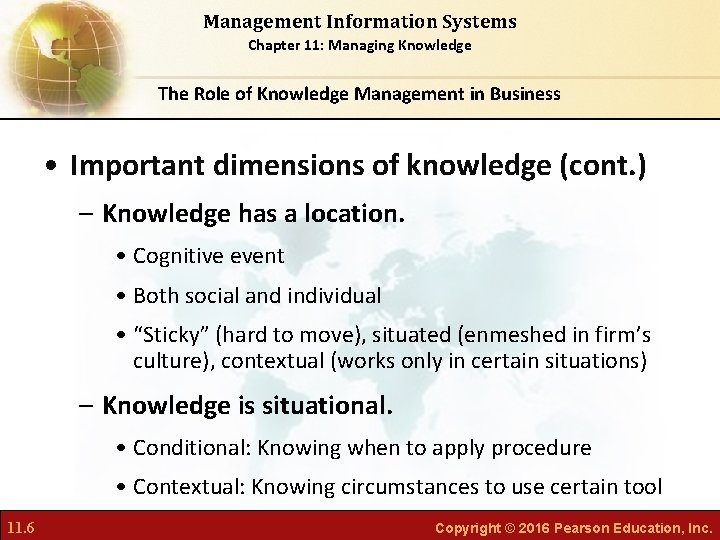 Management Information Systems
Chapter 11: Managing Knowledge

The Role of Knowledge Management in Business

• Important dimensions of knowledge (cont.)

– Knowledge has a location.

• Cognitive event

• Both social and individual

• “Sticky” (hard to move), situated (enmeshed in firm’s culture), contextual (works only in certain situations)

– Knowledge is situational.

• Conditional: Knowing when to apply procedure

• Contextual: Knowing circumstances to use certain tool

11.6

Copyright © 2016 Pearson Education, Inc.